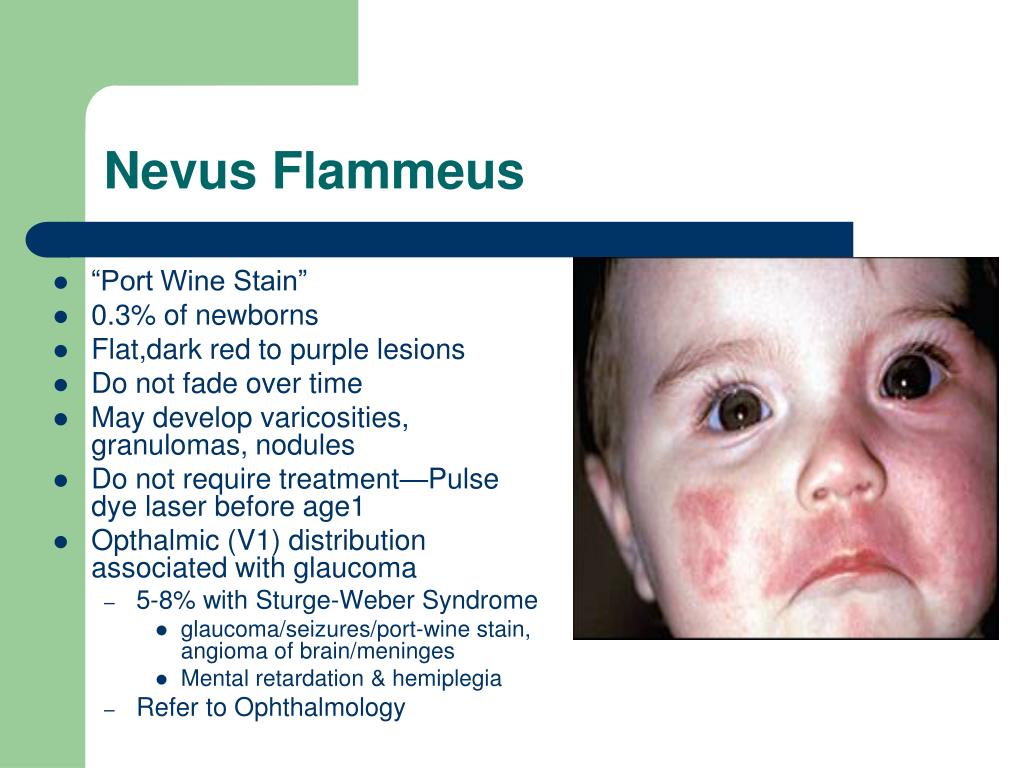 Nevus Flammeus

- “Port Wine Stain”
- 0.3% of newborns
- Flat,dark red to purple lesions
- Do not fade over time
- May develop varicosities, granulomas, nodules
- Do not require treatment—Pulse dye laser before age1
- Opthalmic (V1) distribution associated with glaucoma
  – 5-8% with Sturge-Weber Syndrome
    - glaucoma/seizures/port-wine stain, angioma of brain/meninges
    - Mental retardation & hemiplegia
  – Refer to Ophthalmology